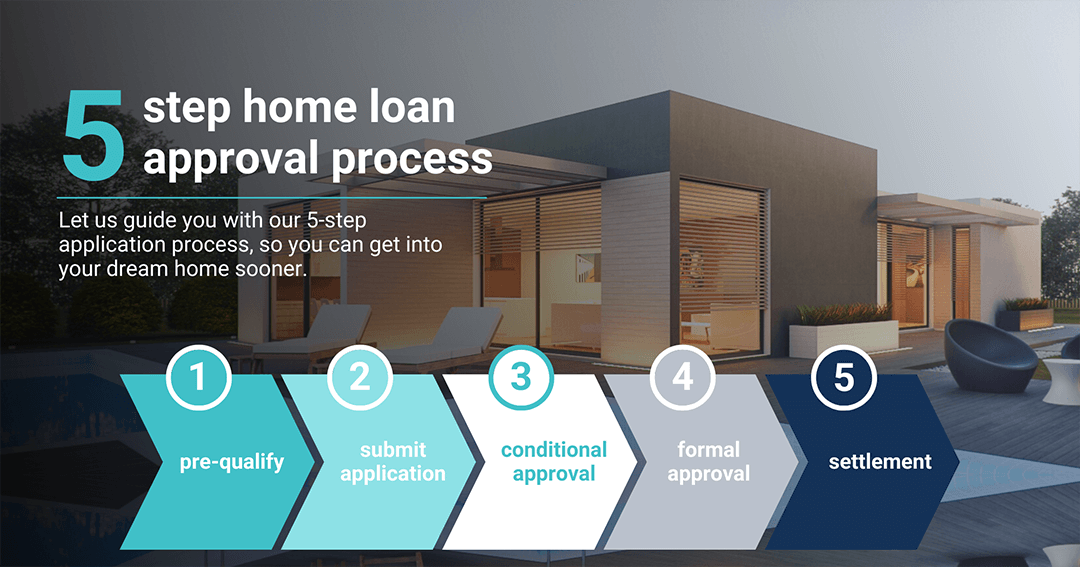 5 step home loan approval process

Let us guide you with our 5-step application process, so you can get into your dream home sooner.

1
pre-qualify

2
submit application

3
conditional approval

4
formal approval

5
settlement